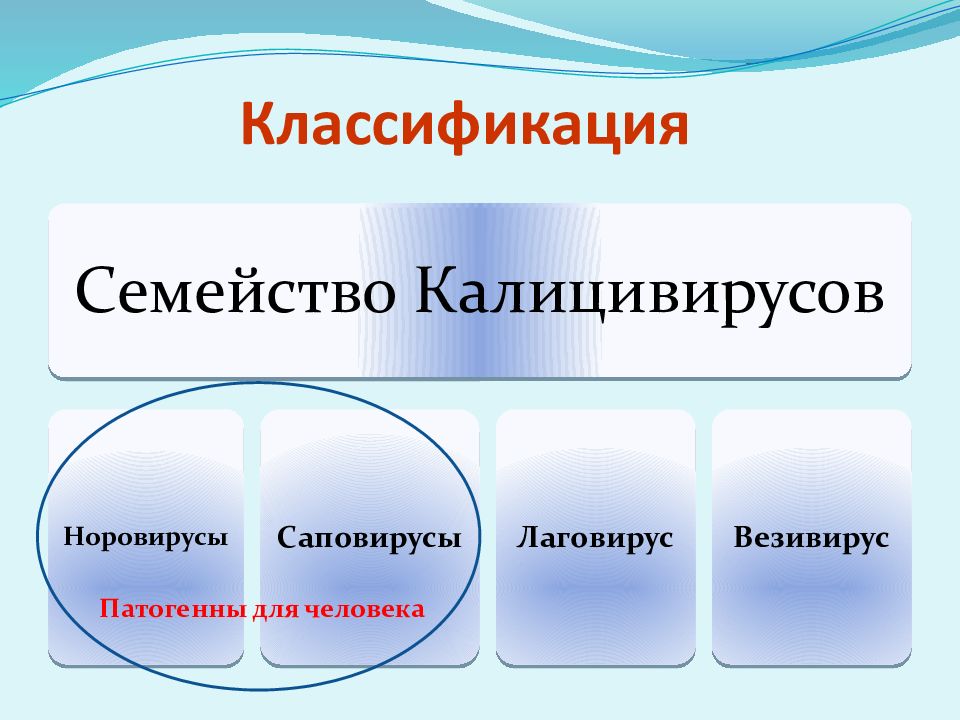 Классификация

Семейство Калицивирусов

Норовирусы

Саповирусы

Лаговирус

Везивирус

Патогенны для человека